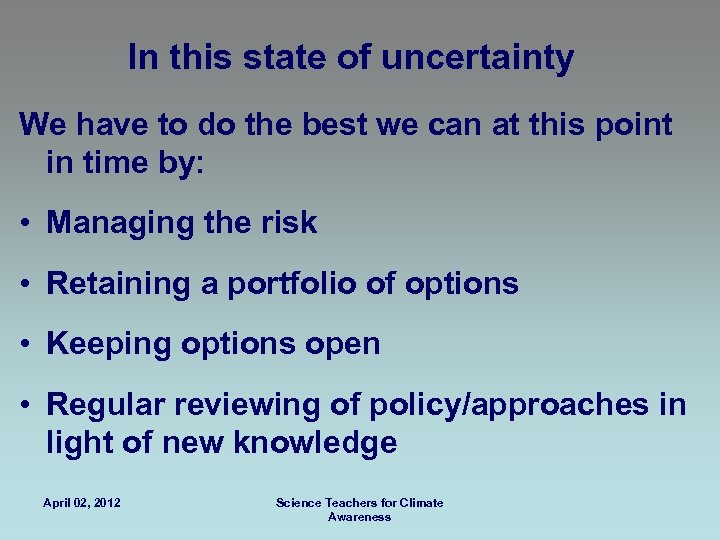 In this state of uncertainty

We have to do the best we can at this point in time by:

• Managing the risk

• Retaining a portfolio of options

• Keeping options open

• Regular reviewing of policy/approaches in light of new knowledge

April 02, 2012

Science Teachers for Climate Awareness